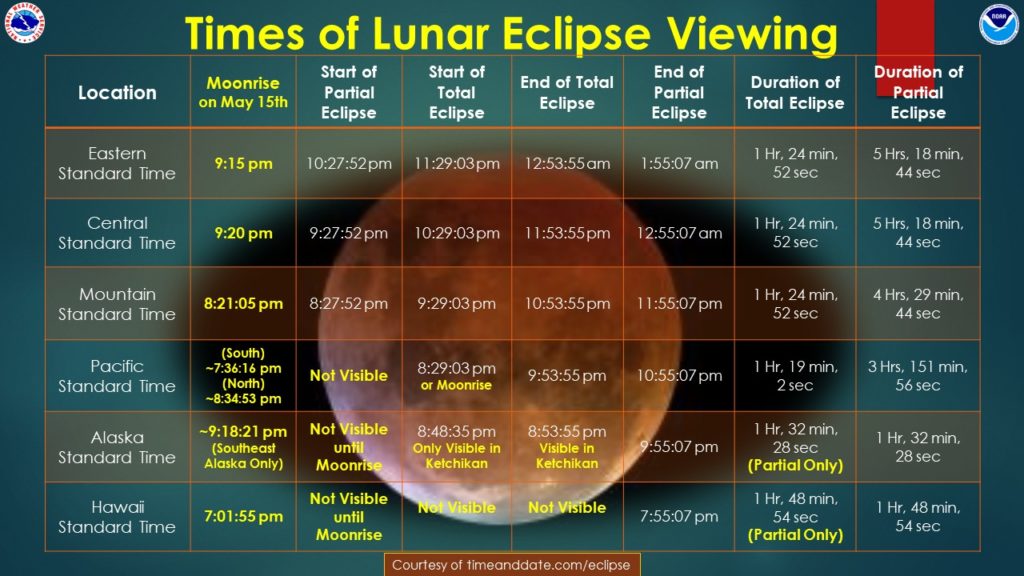 Times of Lunar Eclipse Viewing

| Location | Moonrise on May 15th | Start of Partial Eclipse | Start of Total Eclipse | End of Total Eclipse | End of Partial Eclipse | Duration of Total Eclipse | Duration of Partial Eclipse |
|---|---|---|---|---|---|---|---|
| Eastern Standard Time | 9:15 pm | 10:27:52 pm | 11:29:03 pm | 12:53:55 am | 1:55:07 am | 1 Hr, 24 min, 52 sec | 5 Hrs, 18 min, 44 sec |
| Central Standard Time | 9:20 pm | 9:27:52 pm | 10:29:03 pm | 11:53:55 pm | 12:55:07 am | 1 Hr, 24 min, 52 sec | 5 Hrs, 18 min, 44 sec |
| Mountain Standard Time | 8:21:05 pm | 8:27:52 pm | 9:29:03 pm | 10:53:55 pm | 11:55:07 pm | 1 Hr, 24 min, 52 sec | 4 Hrs, 29 min, 44 sec |
| Pacific Standard Time | (South) ~7:36:16 pm (North) ~8:34:53 pm | Not Visible | 8:29:03 pm or Moonrise | 9:53:55 pm | 10:55:07 pm | 1 Hr, 19 min, 2 sec | 3 Hrs, 151 min, 56 sec |
| Alaska Standard Time | ~9:18:21 pm (Southeast Alaska Only) | Not Visible until Moonrise | 8:48:35 pm Only Visible in Ketchikan | 8:53:55 pm Visible in Ketchikan | 9:55:07 pm | 1 Hr, 32 min, 28 sec (Partial Only) | 1 Hr, 32 min, 28 sec |
| Hawaii Standard Time | 7:01:55 pm | Not Visible until Moonrise | Not Visible | Not Visible | 7:55:07 pm | 1 Hr, 48 min, 54 sec (Partial Only) | 1 Hr, 48 min, 54 sec |

Courtesy of timeanddate.com/eclipse